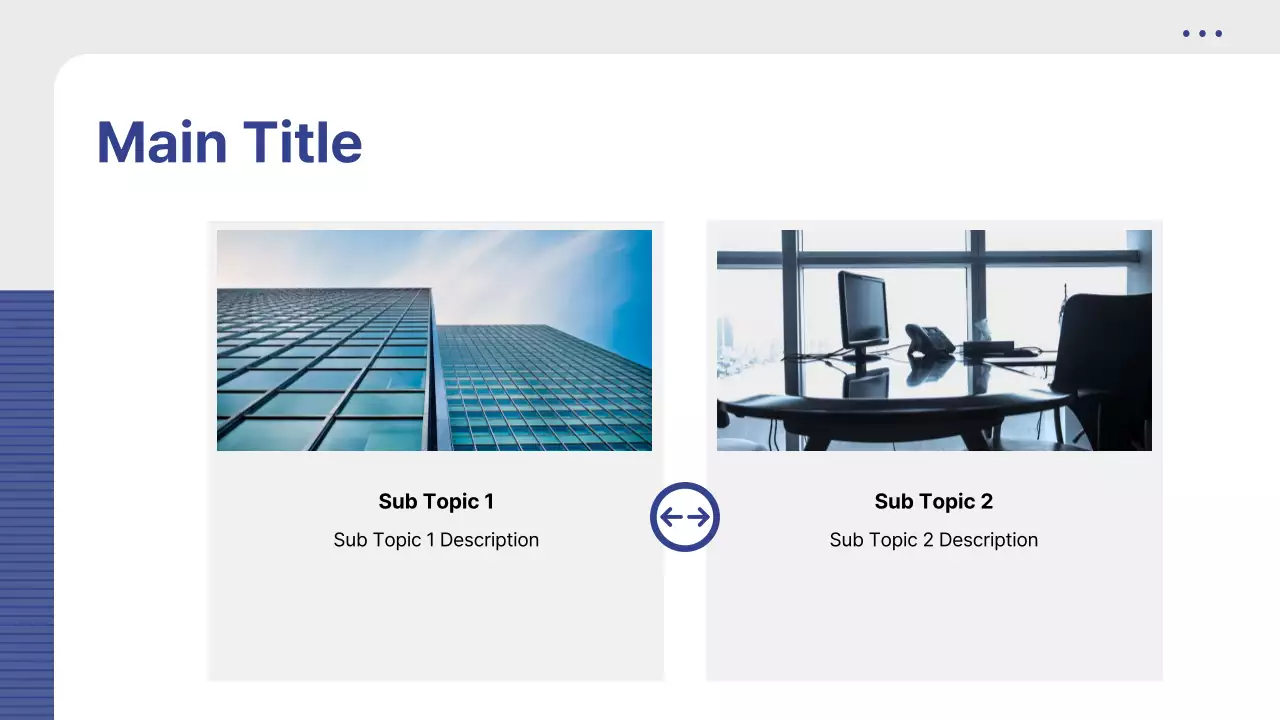 Main Title

Sub Topic 1

Sub Topic 1 Description

Sub Topic 2

Sub Topic 2 Description